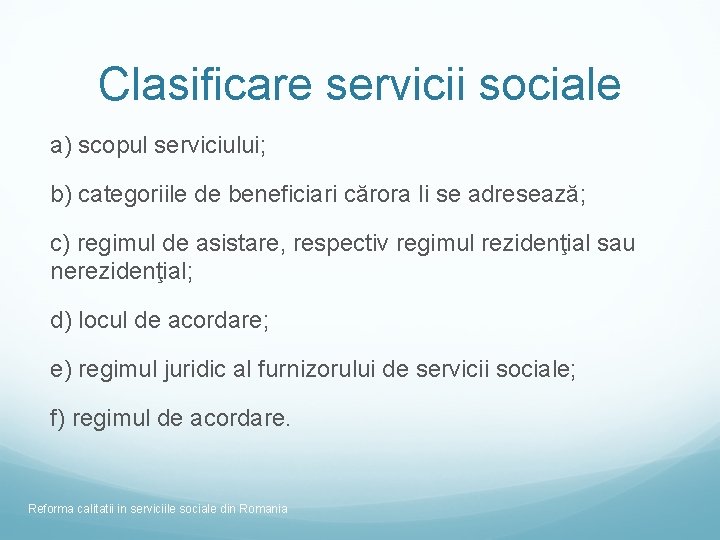 Clasificare servicii sociale

a) scopul serviciului;

b) categoriile de beneficiari cărora li se adresează;

c) regimul de asistare, respectiv regimul rezidenţial sau nerezidenţial;

d) locul de acordare;

e) regimul juridic al furnizorului de servicii sociale;

f) regimul de acordare.

Reforma calitatii in serviciile sociale din Romania